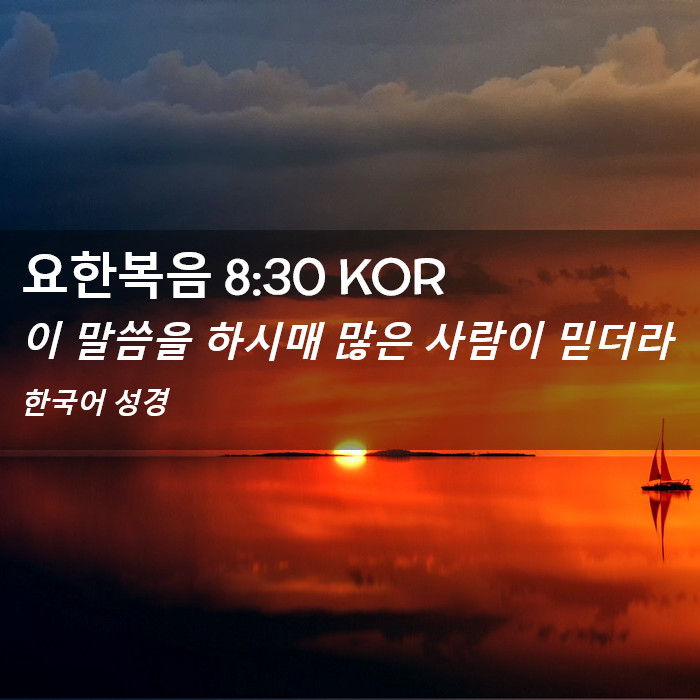 요한복음 8:30 KOR

이 말씀을 하시매 많은 사람이 믿더라

한국어 성경